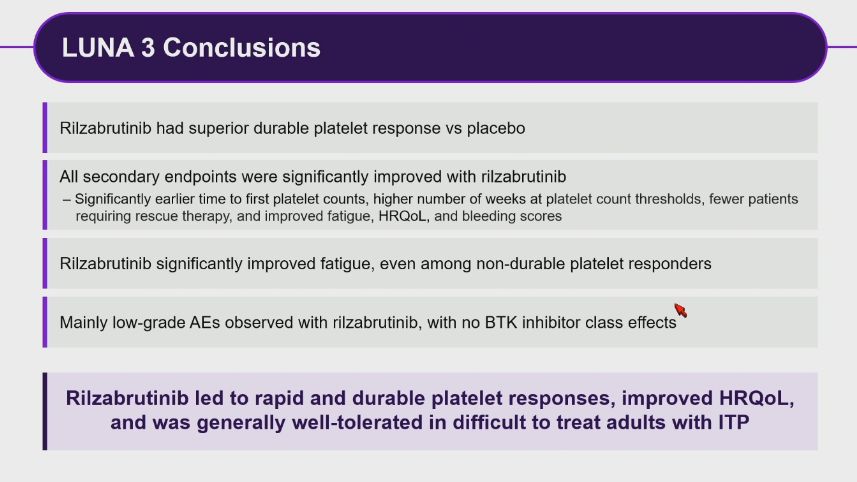 LUNA 3 Conclusions

Rilzabrutinib had superior durable platelet response vs placebo

All secondary endpoints were significantly improved with rilzabrutinib
– Significantly earlier time to first platelet counts, higher number of weeks at platelet count thresholds, fewer patients requiring rescue therapy, and improved fatigue, HRQoL, and bleeding scores

Rilzabrutinib significantly improved fatigue, even among non-durable platelet responders

Mainly low-grade AEs observed with rilzabrutinib, with no BTK inhibitor class effects

Rilzabrutinib led to rapid and durable platelet responses, improved HRQoL, and was generally well-tolerated in difficult to treat adults with ITP